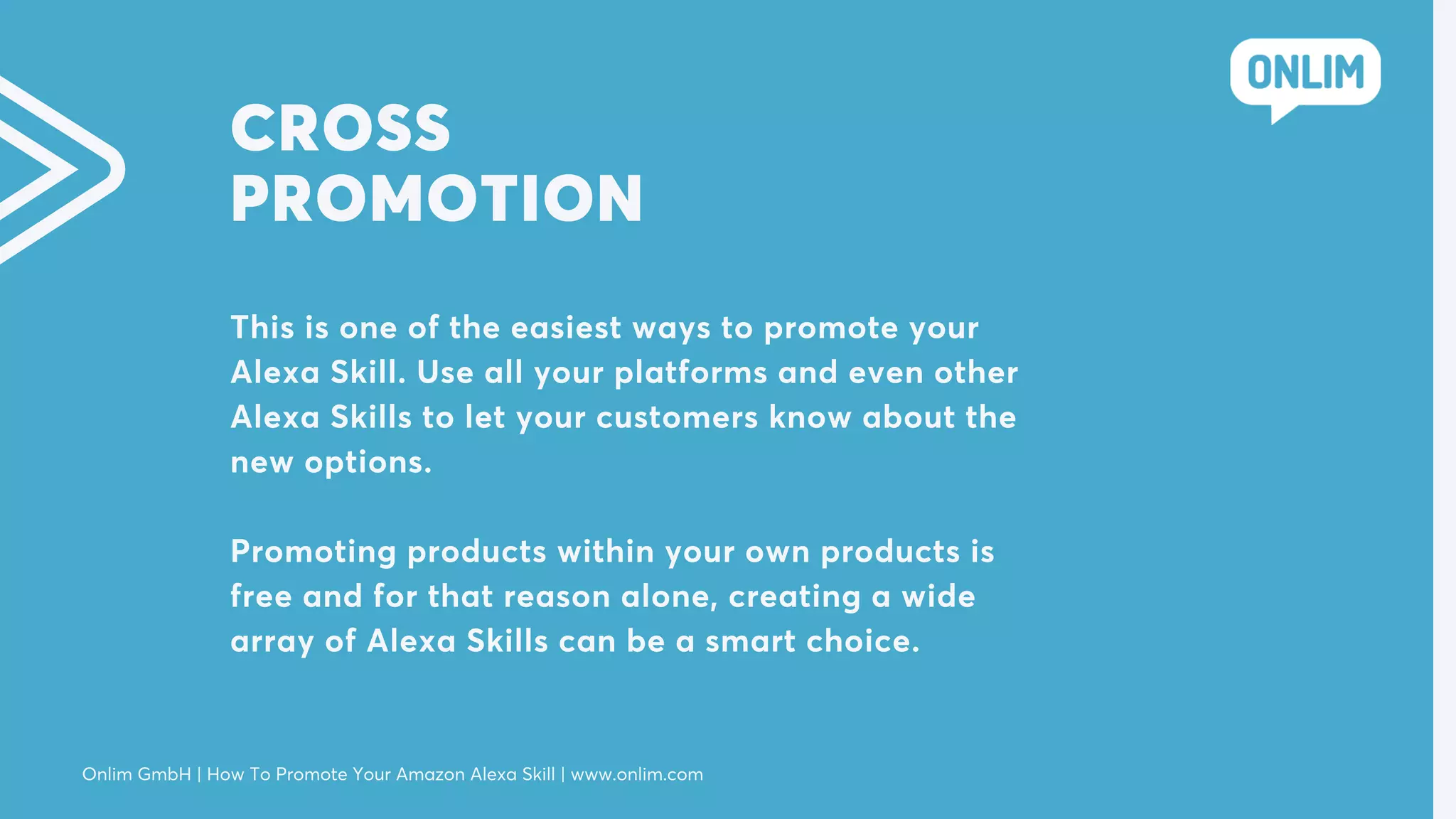 ONLIM

CROSS PROMOTION

This is one of the easiest ways to promote your Alexa Skill. Use all your platforms and even other Alexa Skills to let your customers know about the new options.

Promoting products within your own products is free and for that reason alone, creating a wide array of Alexa Skills can be a smart choice.

Onlim GmbH | How To Promote Your Amazon Alexa Skill | www.onlim.com